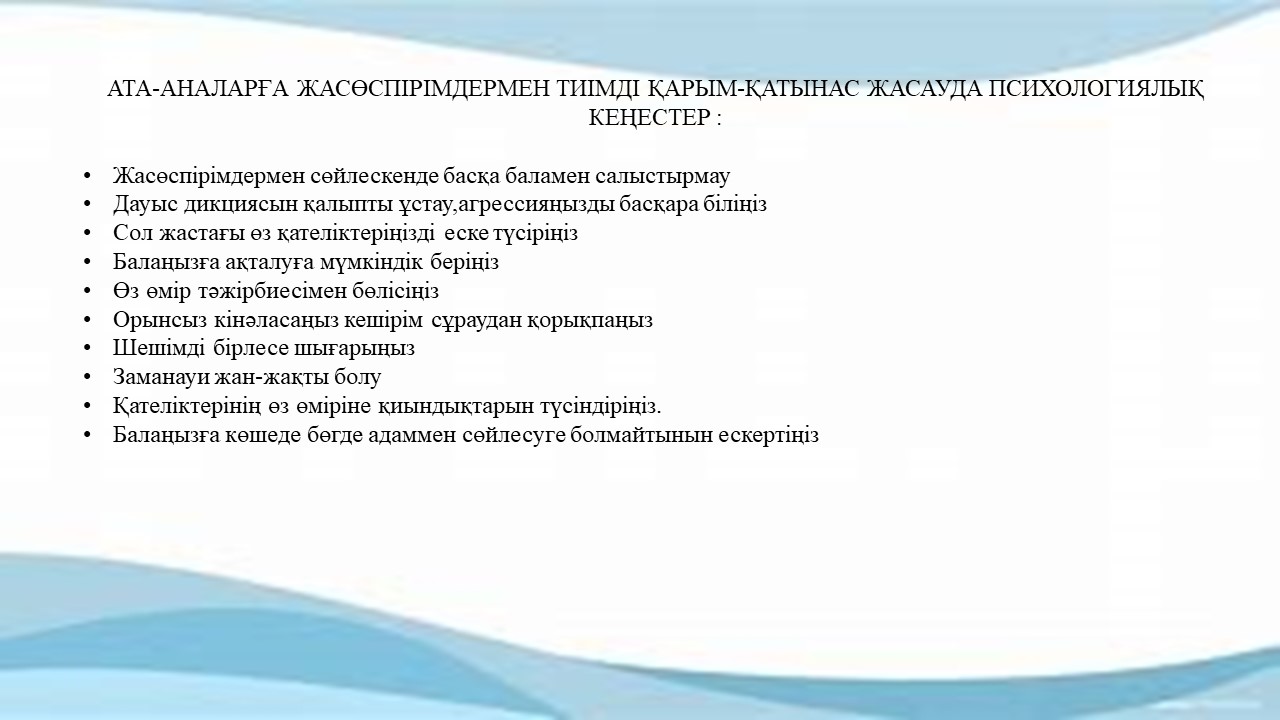 АТА-АНАЛАРҒА ЖАСӨСПІРІМДЕРМЕН ТИІМДІ ҚАРЫМ-ҚАТЫНАС ЖАСАУДА ПСИХОЛОГИЯЛЫҚ КЕҢЕСТЕР :

• Жасөспірімдермен сөйлескенде басқа баламен салыстырмау
• Дауыс дикциясын қалыпты ұстау,агрессияңызды басқара біліңіз
• Сол жастағы өз қателіктеріңізді еске түсіріңіз
• Балаңызға ақталуға мүмкіндік беріңіз
• Өз өмір тәжірбиесімен бөлісіңіз
• Орынсыз кінәласаңыз кешірім сұраудан қорықпаңыз
• Шешімді бірлесе шығарыңыз
• Заманауи жан-жақты болу
• Қателіктерінің өз өміріне қиындықтарын түсіндіріңіз.
• Балаңызға көшеде бөгде адаммен сөйлесуге болмайтынын ескертіңіз